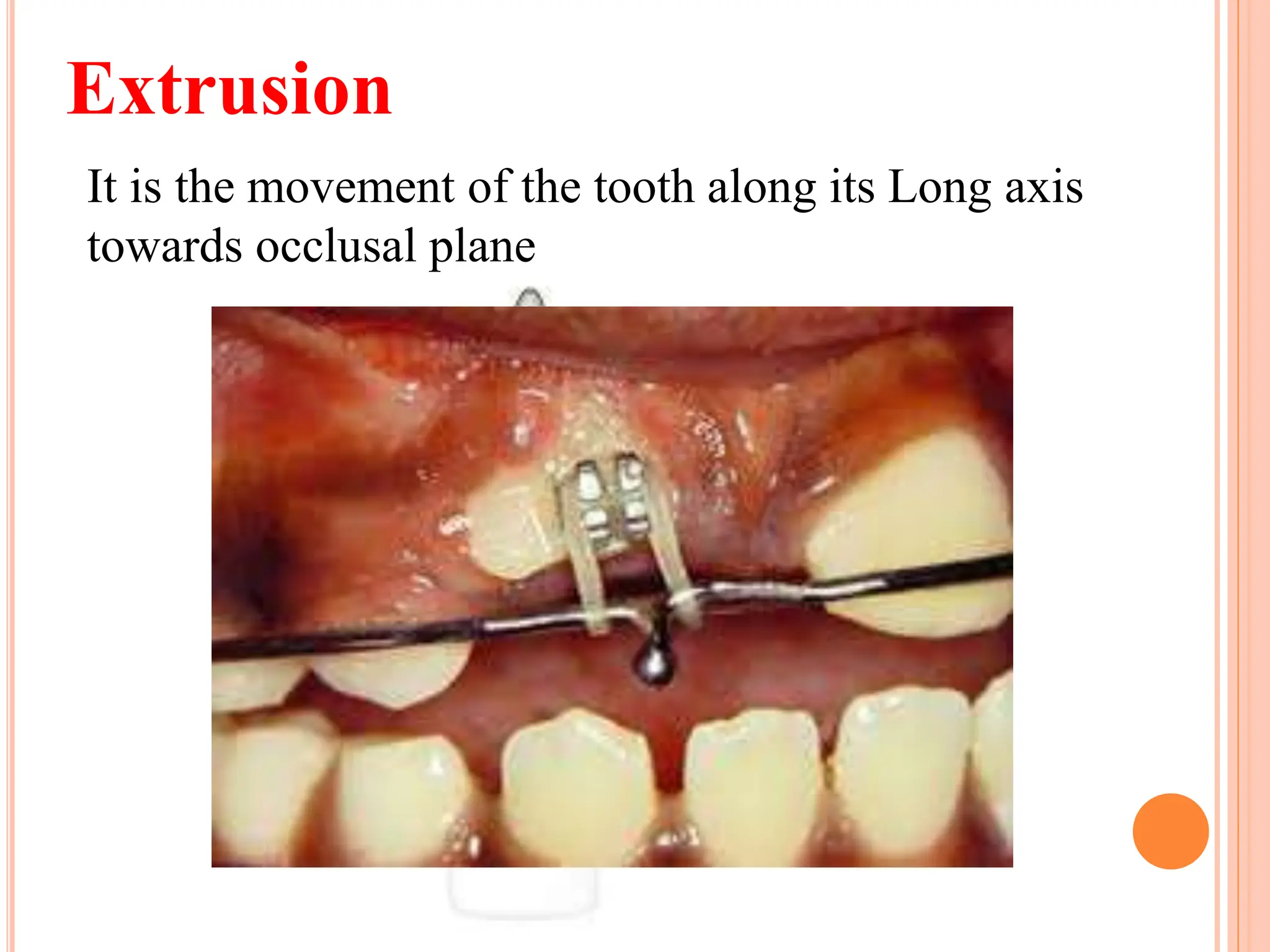 Extrusion

It is the movement of the tooth along its Long axis towards occlusal plane